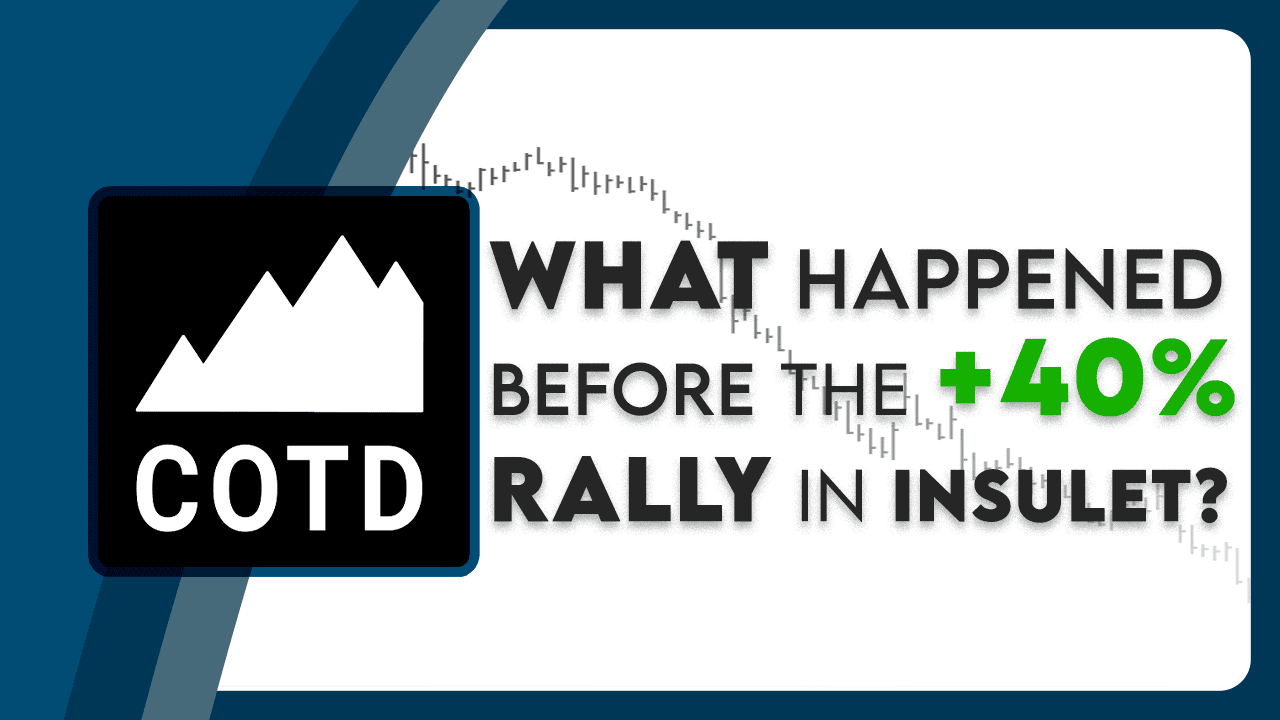 COTD

WHAT HAPPENED BEFORE THE +40% RALLY IN INSULET?